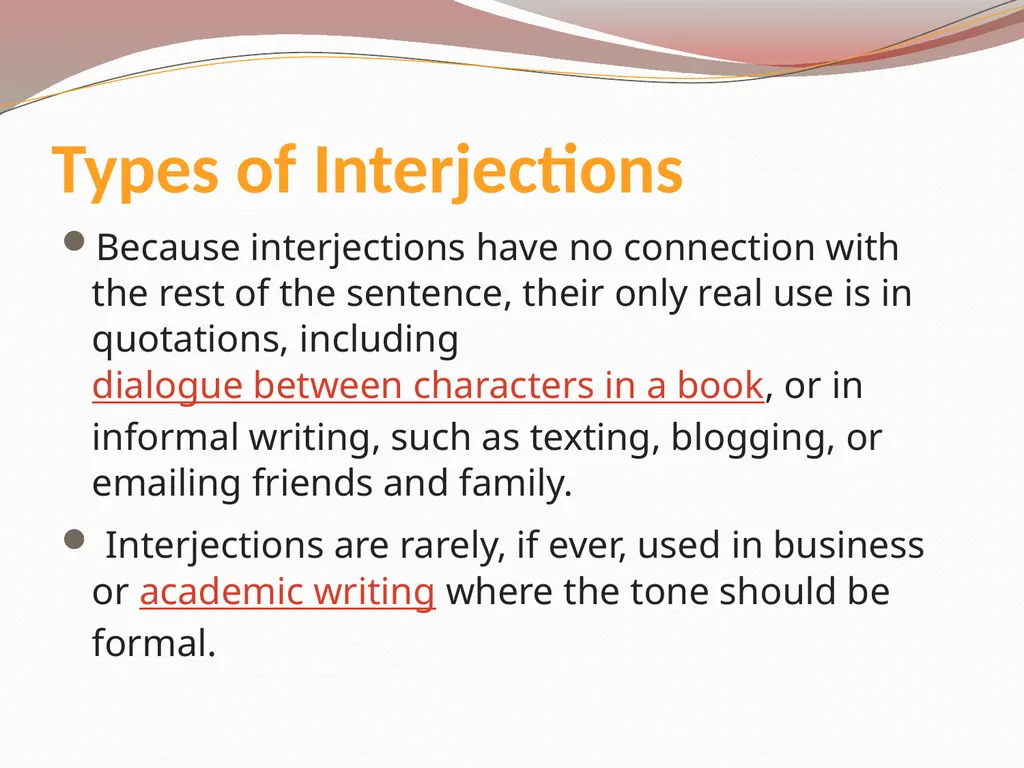 Types of Interjections

Because interjections have no connection with the rest of the sentence, their only real use is in quotations, including dialogue between characters in a book, or in informal writing, such as texting, blogging, or emailing friends and family.

Interjections are rarely, if ever, used in business or academic writing where the tone should be formal.